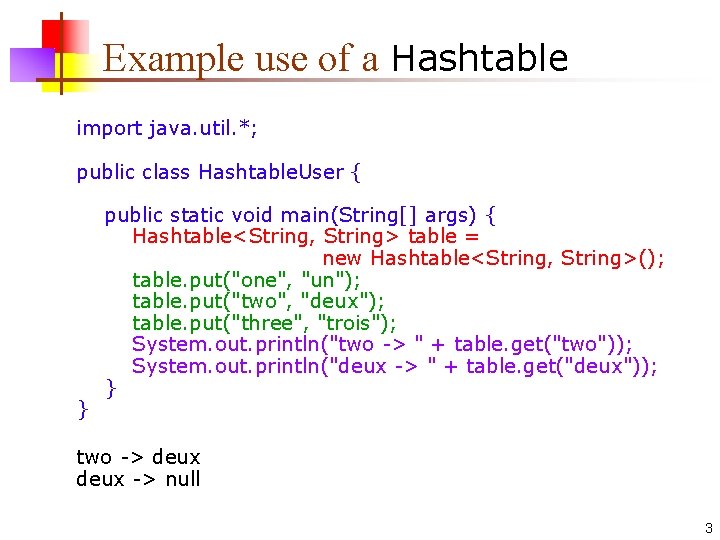 Example use of a Hashtable

import java.util.*;

public class HashtableUser {

public static void main(String[] args) {
Hashtable<String, String> table =
new Hashtable<String, String>();
table.put("one", "un");
table.put("two", "deux");
table.put("three", "trois");
System.out.println("two -> " + table.get("two"));
System.out.println("deux -> " + table.get("deux"));
}
}

two -> deux
deux -> null

3